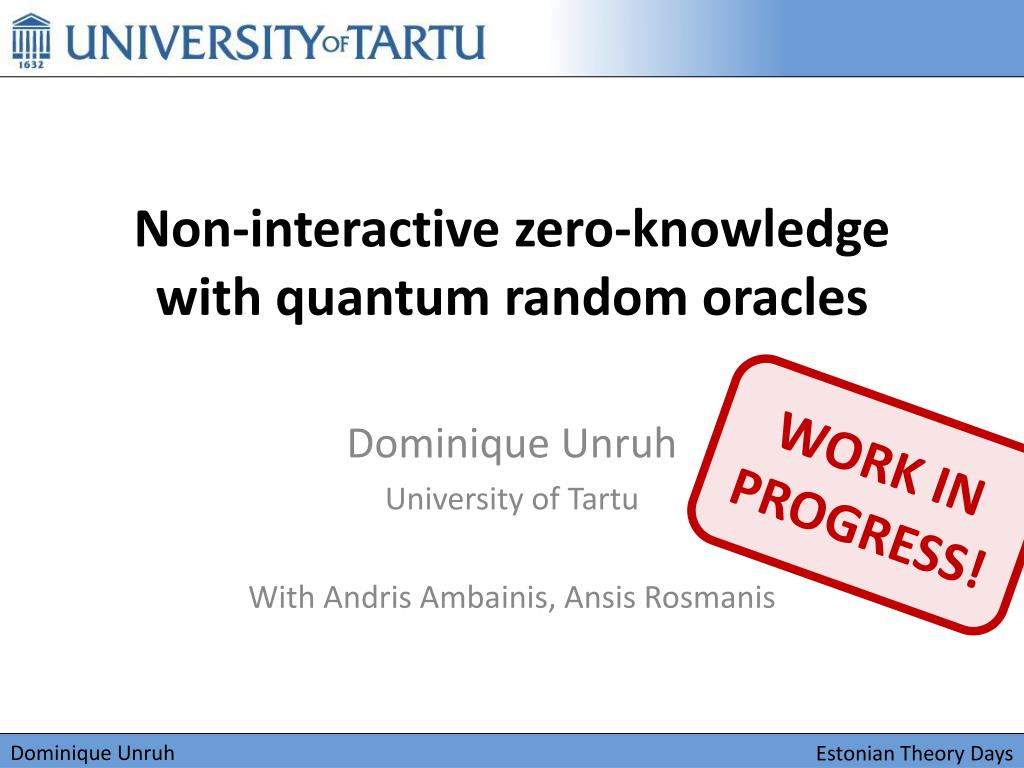 1632 UNIVERSITY OF TARTU

Non-interactive zero-knowledge with quantum random oracles

Dominique Unruh

University of Tartu

With Andris Ambainis, Ansis Rosmanis

WORK IN PROGRESS!

Dominique Unruh

Estonian Theory Days